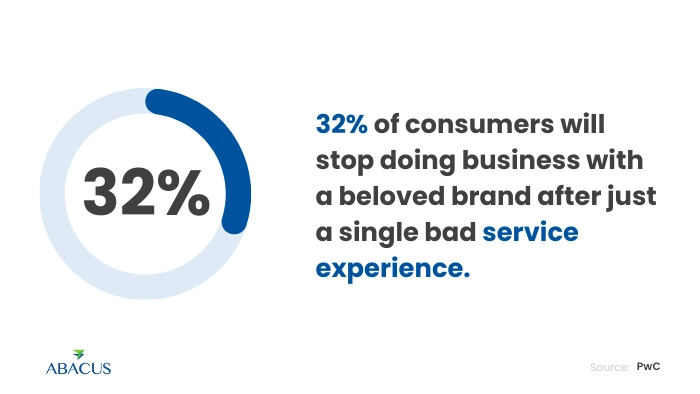 32%

32% of consumers will stop doing business with a beloved brand after just a single bad service experience.

ABACUS

Source: PwC